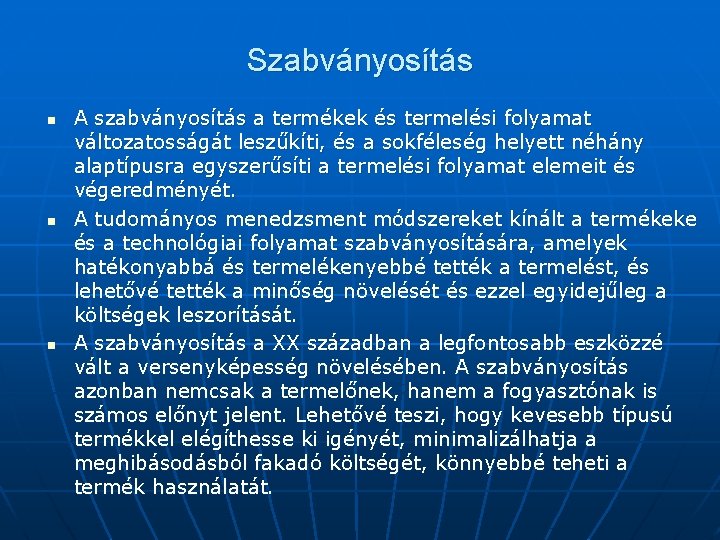 Szabványosítás

▪ A szabványosítás a termékek és termelési folyamat változatosságát leszűkíti, és a sokféleség helyett néhány alaptípusra egyszerűsíti a termelési folyamat elemeit és végeredményét.

▪ A tudományos menedzsment módszereket kínált a termékeke és a technológiai folyamat szabványosítására, amelyek hatékonyabbá és termelékenyebbé tették a termelést, és lehetővé tették a minőség növelését és ezzel egyidejűleg a költségek leszorítását.

▪ A szabványosítás a XX században a legfontosabb eszközzé vált a versenyképesség növelésében. A szabványosítás azonban nemcsak a termelőnek, hanem a fogyasztónak is számos előnyt jelent. Lehetővé teszi, hogy kevesebb típusú termékkel elégíthesse ki igényét, minimalizálhatja a meghibásodásból fakadó költségét, könnyebbé teheti a termék használatát.